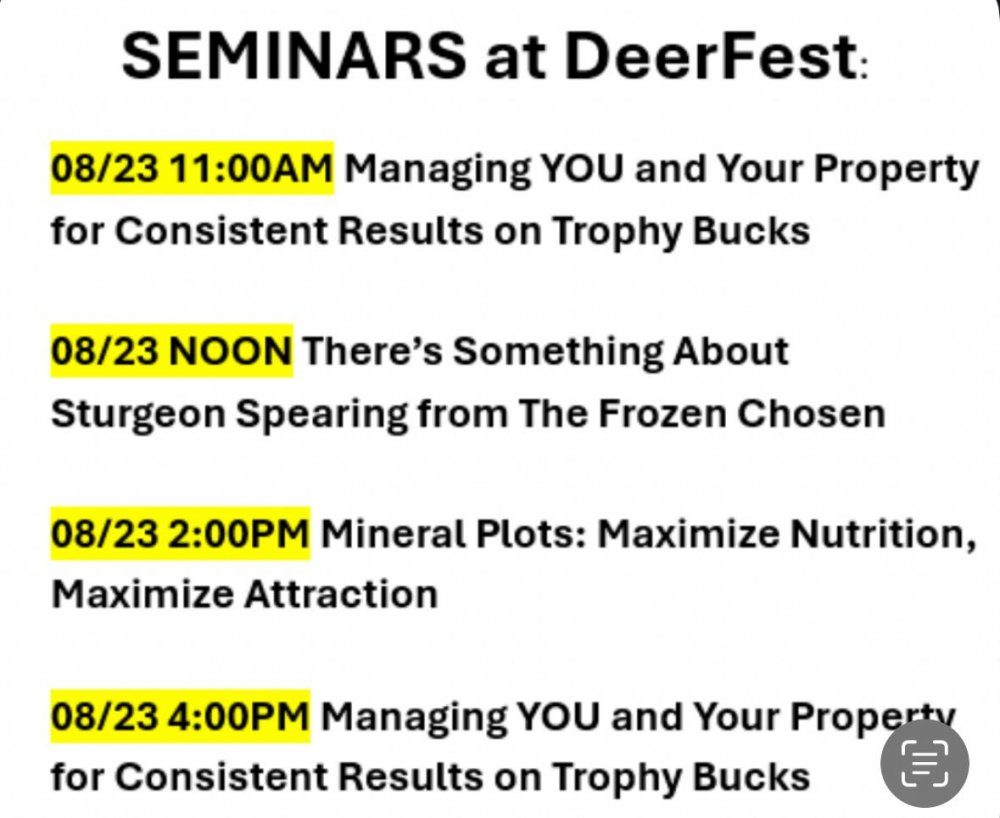 SEMINARS at DeerFest:

08/23 11:00AM Managing YOU and Your Property for Consistent Results on Trophy Bucks

08/23 NOON There's Something About Sturgeon Spearing from The Frozen Chosen

08/23 2:00PM Mineral Plots: Maximize Nutrition, Maximize Attraction

08/23 4:00PM Managing YOU and Your Property for Consistent Results on Trophy Bucks